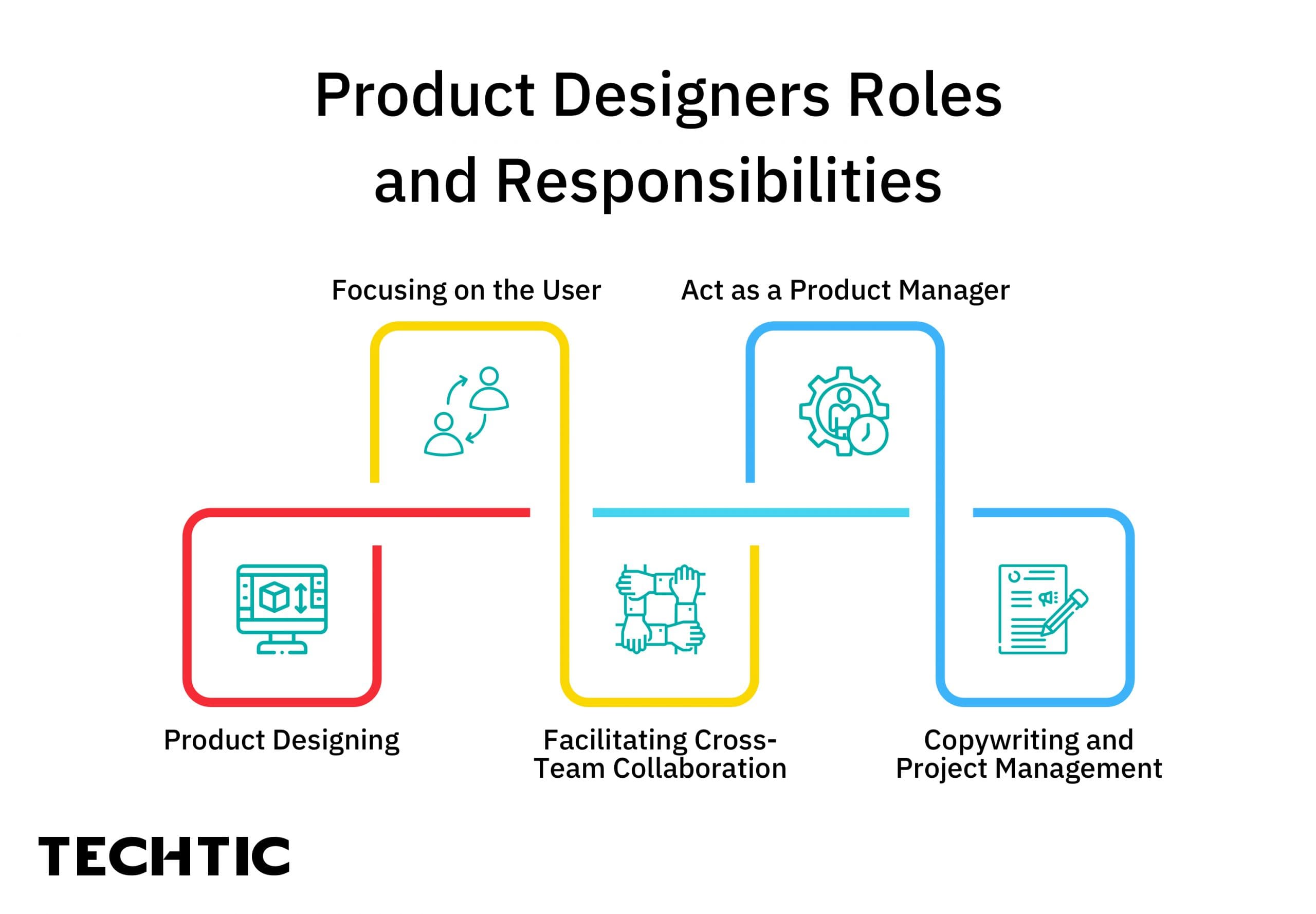 Product Designers Roles and Responsibilities

Focusing on the User

Act as a Product Manager

Product Designing

Facilitating Cross-Team Collaboration

Copywriting and Project Management

TECHTIC